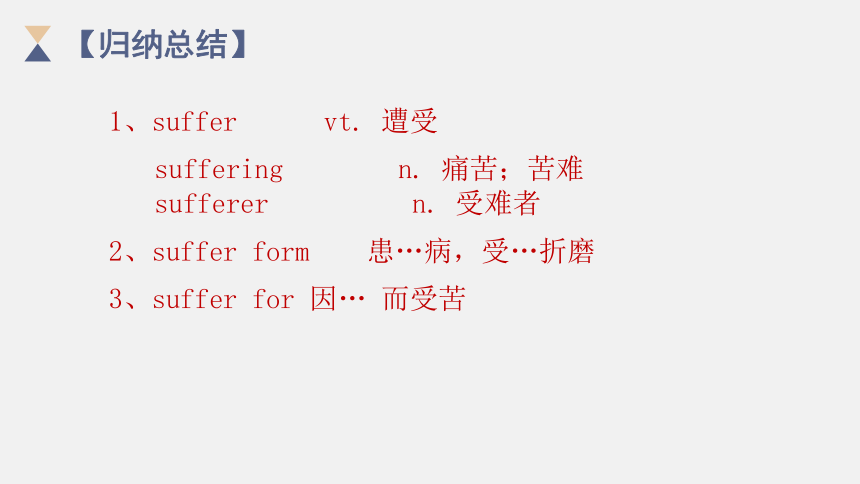 【归纳总结】

1、suffer vt. 遭受

suffering n. 痛苦；苦难
sufferer n. 受难者

2、suffer form 患…病，受…折磨

3、suffer for 因… 而受苦